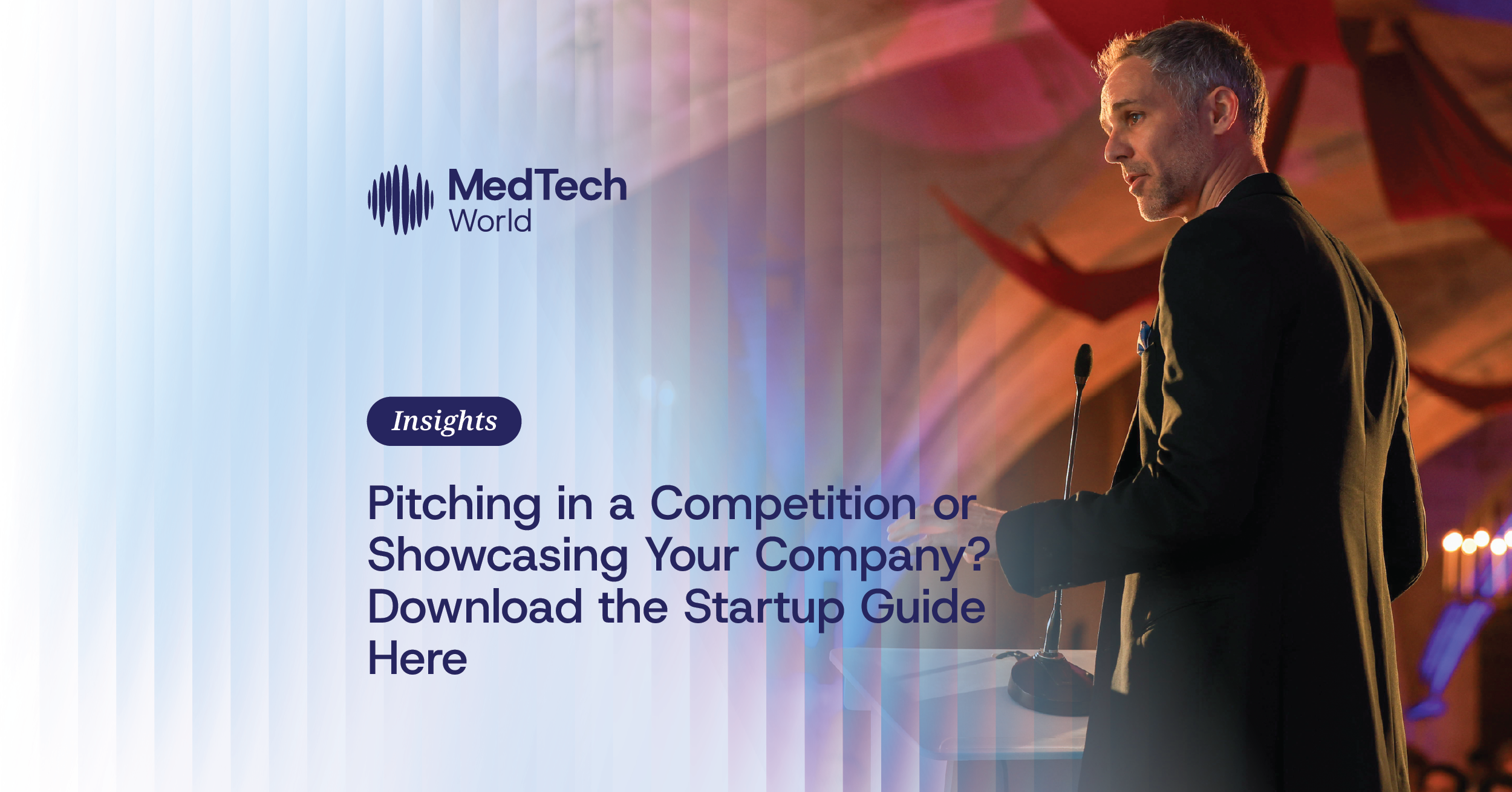 MedTech World

Insights

Pitching in a Competition or Showcasing Your Company? Download the Startup Guide Here